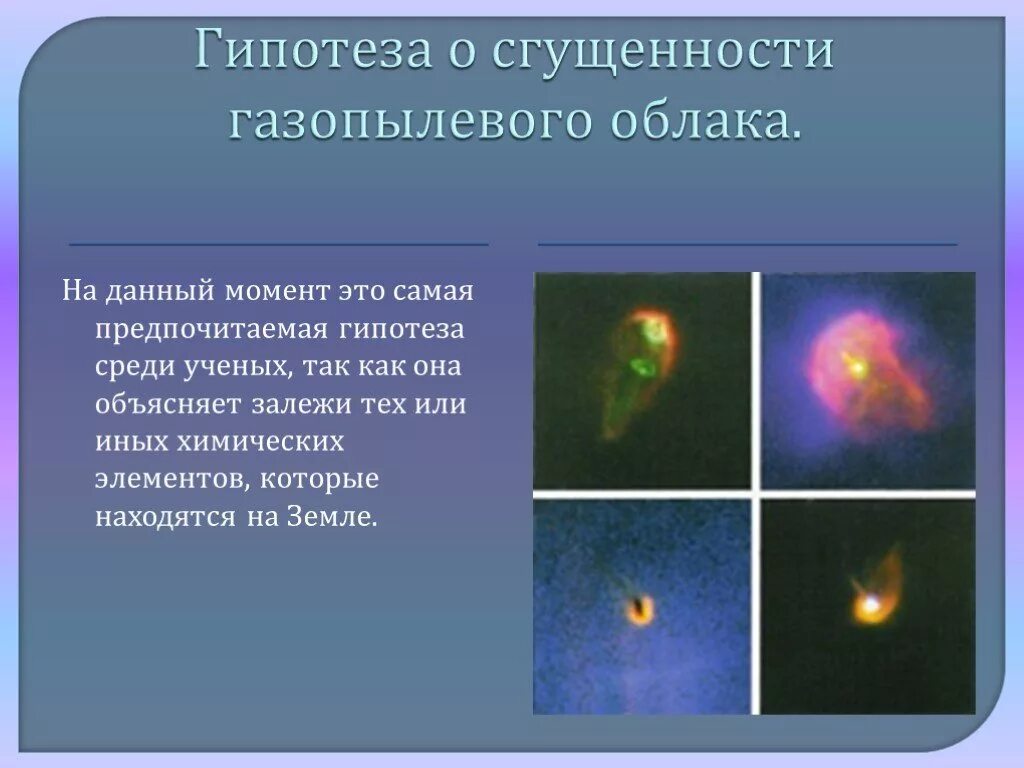 Гипотеза о сгущенности газопылевого облака.

На данный момент это самая предпочитаемая гипотеза среди ученых, так как она объясняет залежи тех или иных химических элементов, которые находятся на Земле.